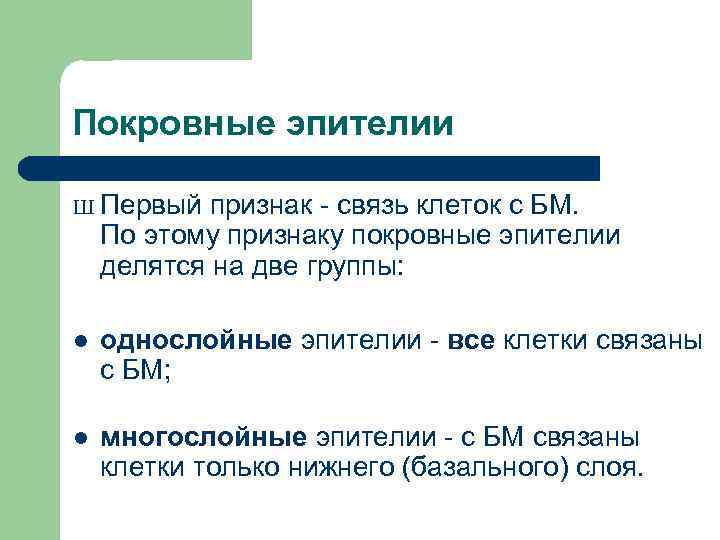 Покровные эпителии

Ш Первый признак - связь клеток с БМ. По этому признаку покровные эпителии делятся на две группы:

● однослойные эпителии - все клетки связаны с БМ;

● многослойные эпителии - с БМ связаны клетки только нижнего (базального) слоя.